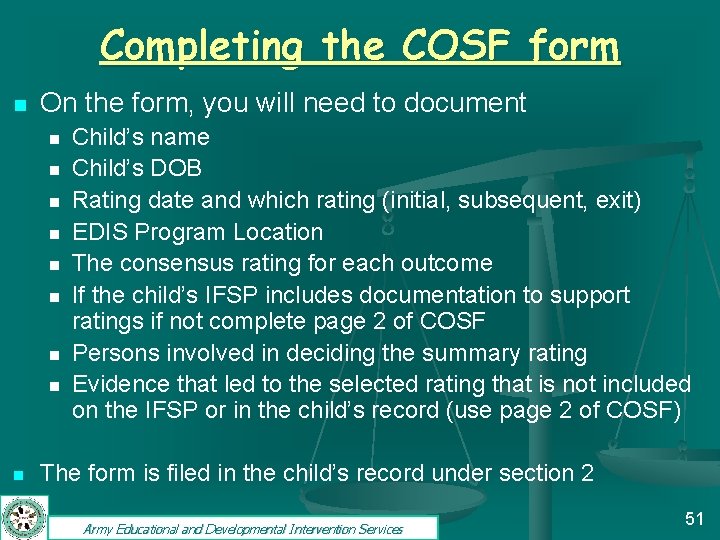 Completing the COSF form

On the form, you will need to document

Child's name

Child's DOB

Rating date and which rating (initial, subsequent, exit)

EDIS Program Location

The consensus rating for each outcome

If the child's IFSP includes documentation to support ratings if not complete page 2 of COSF

Persons involved in deciding the summary rating

Evidence that led to the selected rating that is not included on the IFSP or in the child's record (use page 2 of COSF)

The form is filed in the child's record under section 2

Army Educational and Developmental Intervention Services

51